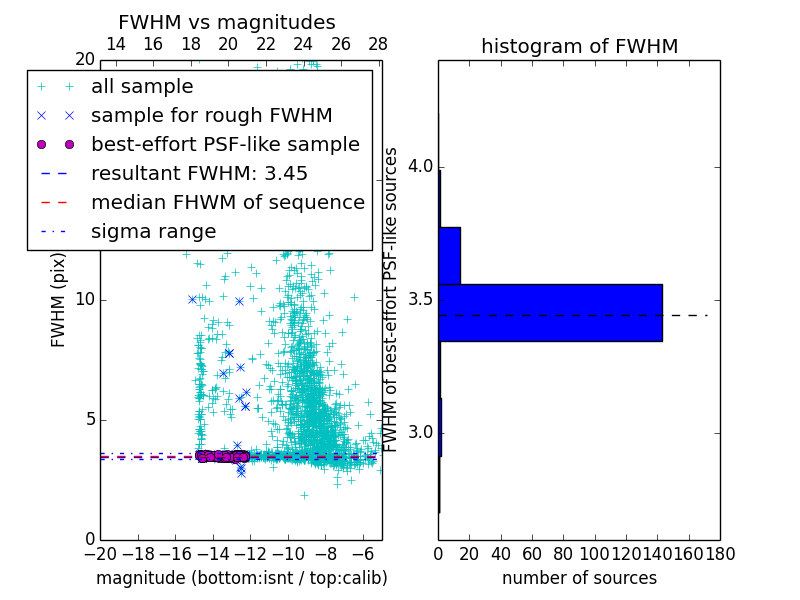 FWHM vs magnitudes

14 16 18 20 22 24 26 28

20

all sample

sample for rough FWHM

best-effort PSF-like sample

resultant FWHM: 3.45

median FHWM of sequence

sigma range

FWHM (pix)

10

5

0

−20 −18 −16 −14 −12 −10 −8 −6

magnitude (bottom:isnt / top:calib)

histogram of FWHM

FWHM of best-effort PSF-like sources

4.0

3.5

3.0

0 20 40 60 80 100 120 140 160 180

number of sources